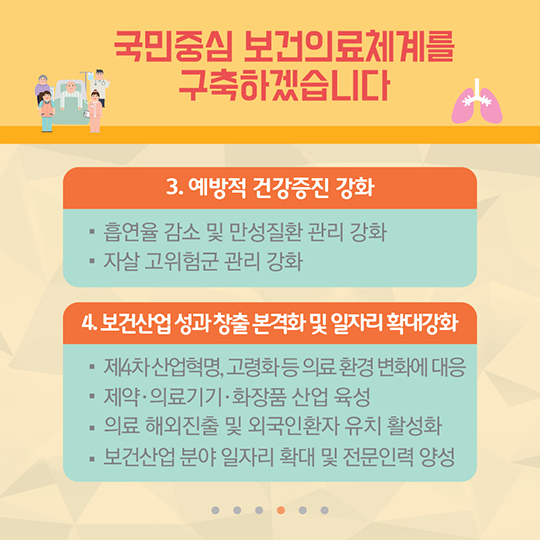 국민중심 보건의료체계를 구축하겠습니다

3. 예방적 건강증진 강화

▪ 흡연율 감소 및 만성질환 관리 강화
▪ 자살 고위험군 관리 강화

4. 보건산업 성과 창출 본격화 및 일자리 확대강화

▪ 제4차 산업혁명, 고령화 등 의료 환경 변화에 대응
▪ 제약·의료기기·화장품 산업 육성
▪ 의료 해외진출 및 외국인환자 유치 활성화
▪ 보건산업 분야 일자리 확대 및 전문인력 양성